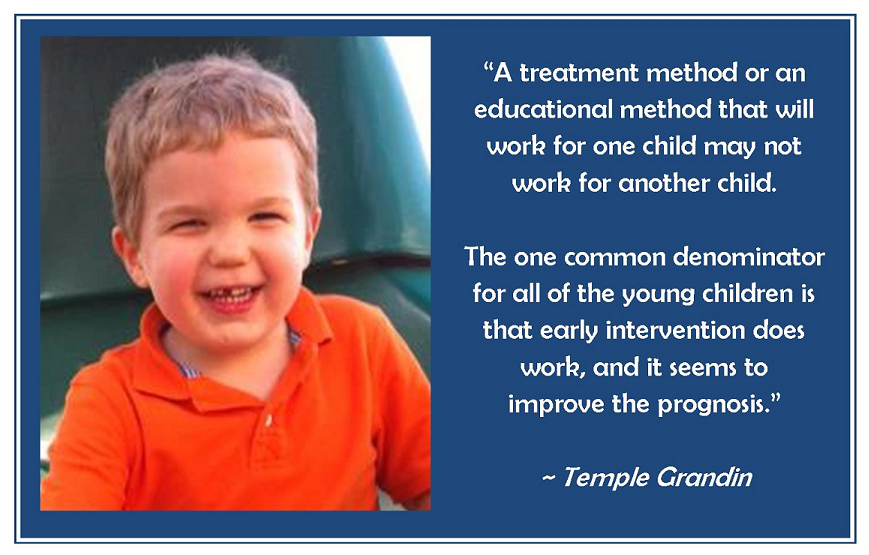 “A treatment method or an educational method that will work for one child may not work for another child.

The one common denominator for all of the young children is that early intervention does work, and it seems to improve the prognosis.”

~ Temple Grandin